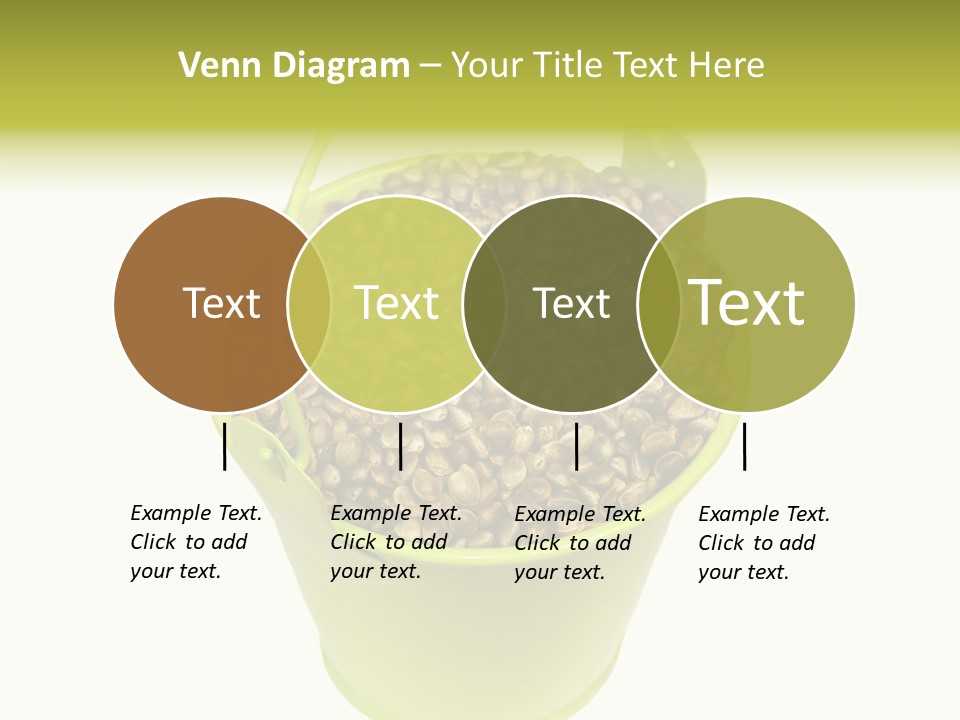 Venn Diagram – Your Title Text Here

Text

Text

Text

Text

Example Text. Click to add your text.

Example Text. Click to add your text.

Example Text. Click to add your text.

Example Text. Click to add your text.